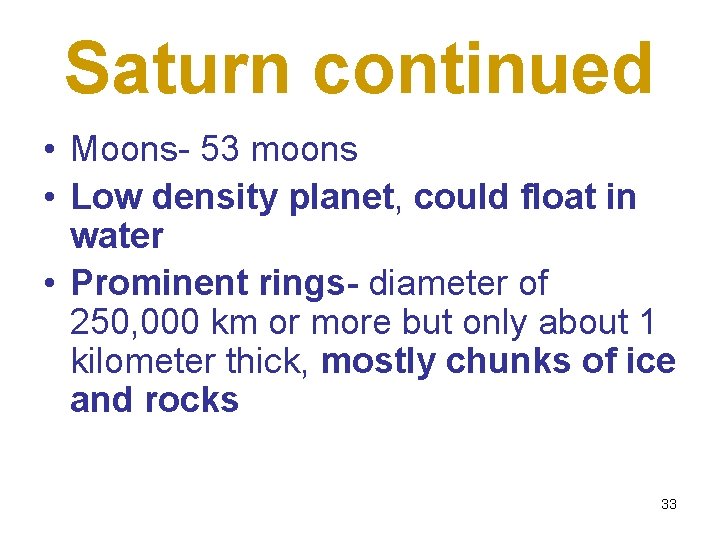 Saturn continued

• Moons- 53 moons
• Low density planet, could float in water
• Prominent rings- diameter of 250,000 km or more but only about 1 kilometer thick, mostly chunks of ice and rocks

33